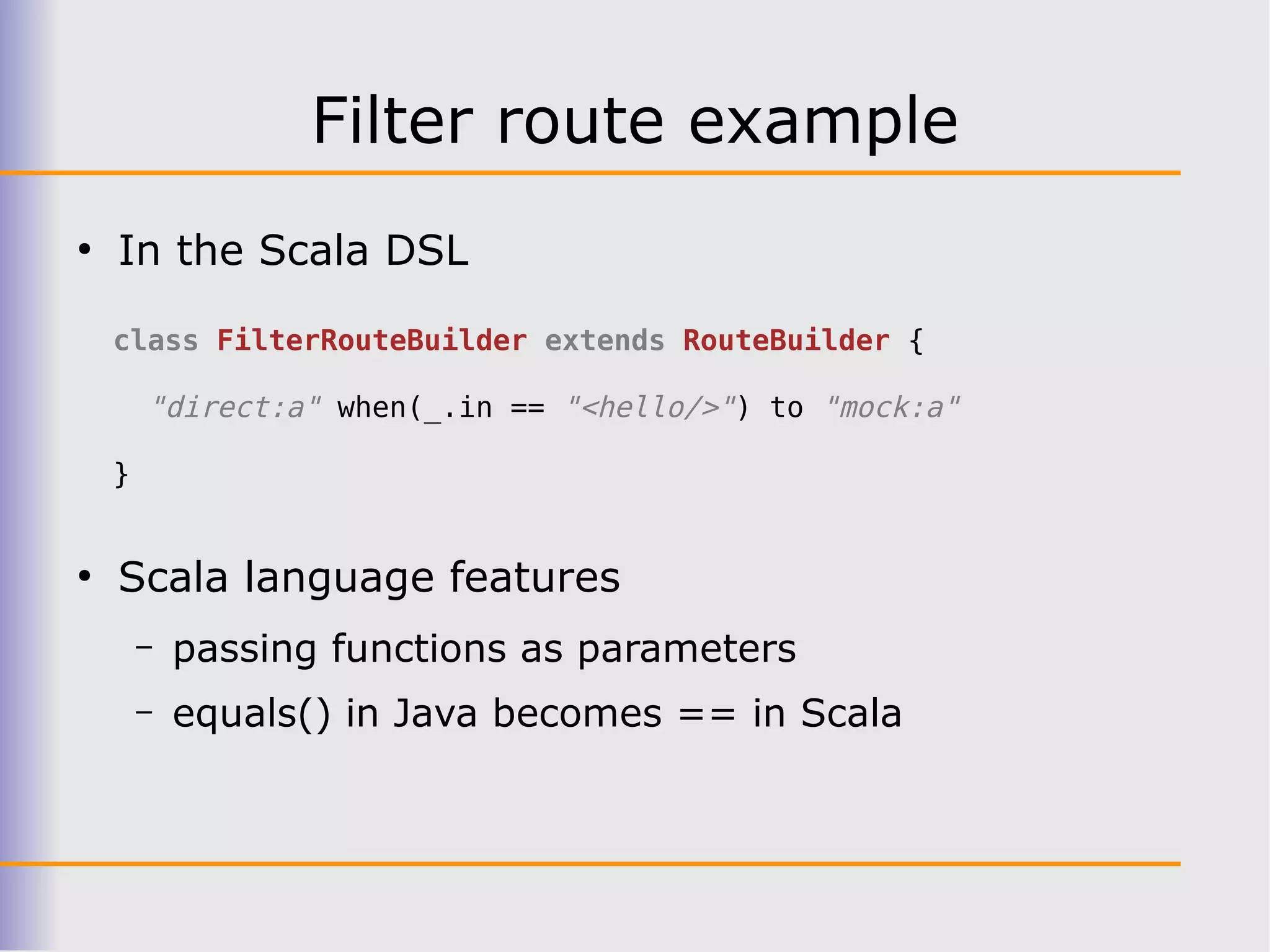 Filter route example

• In the Scala DSL

class FilterRouteBuilder extends RouteBuilder {

"direct:a" when(_.in == "<hello/>") to "mock:a"

}

• Scala language features

– passing functions as parameters

– equals() in Java becomes == in Scala